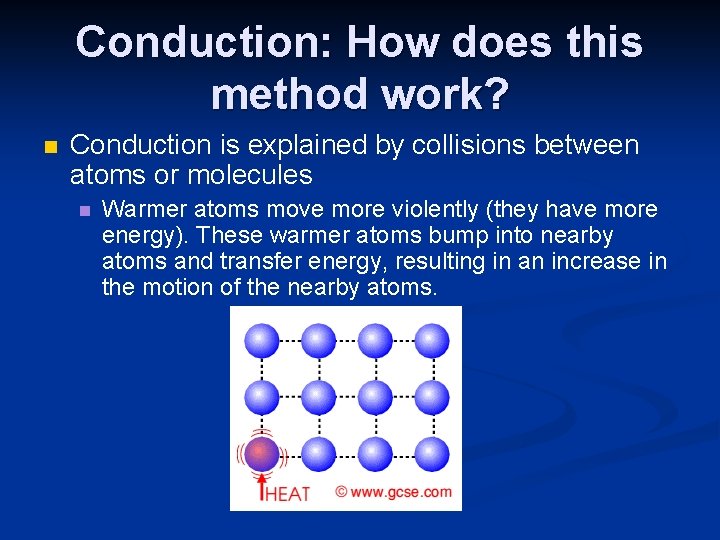 Conduction: How does this method work?

Conduction is explained by collisions between atoms or molecules

Warmer atoms move more violently (they have more energy). These warmer atoms bump into nearby atoms and transfer energy, resulting in an increase in the motion of the nearby atoms.

HEAT © www.gcse.com